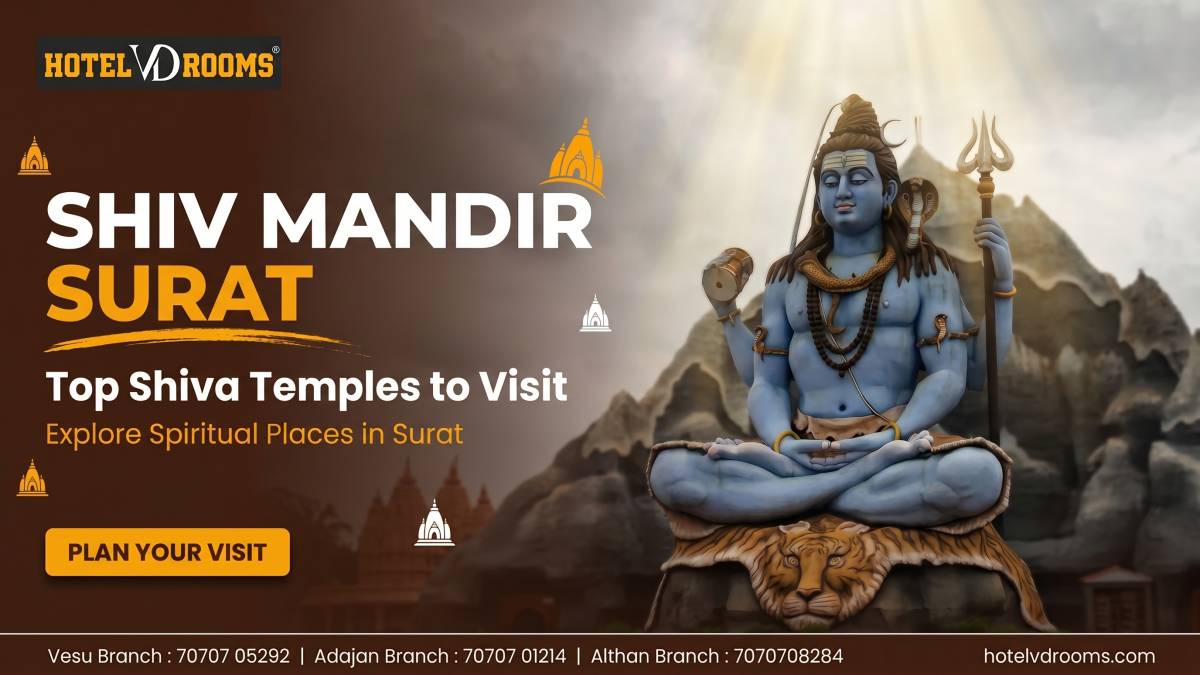 HOTEL VD ROOMS®

SHIV MANDIR SURAT

Top Shiva Temples to Visit

Explore Spiritual Places in Surat

PLAN YOUR VISIT

Vesu Branch : 70707 05292 | Adajan Branch : 70707 01214 | Althan Branch : 7070708284

hotelvdrooms.com